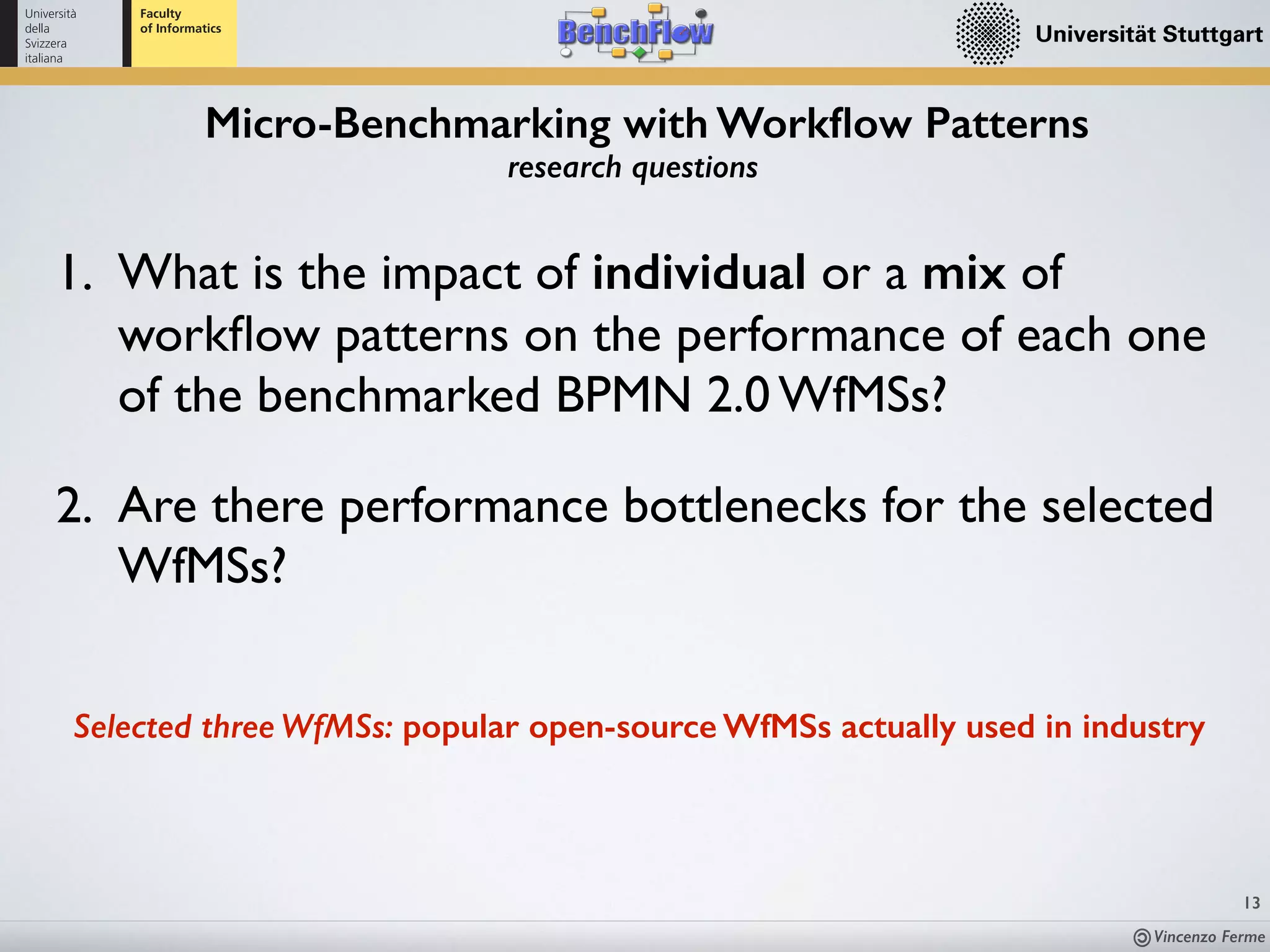 Università della Svizzera italiana

Faculty of Informatics

BenchFlow

Universität Stuttgart

Micro-Benchmarking with Workflow Patterns
research questions

1. What is the impact of individual or a mix of workflow patterns on the performance of each one of the benchmarked BPMN 2.0 WfMSs?

2. Are there performance bottlenecks for the selected WfMSs?

Selected three WfMSs: popular open-source WfMSs actually used in industry

13

Vincenzo Ferme